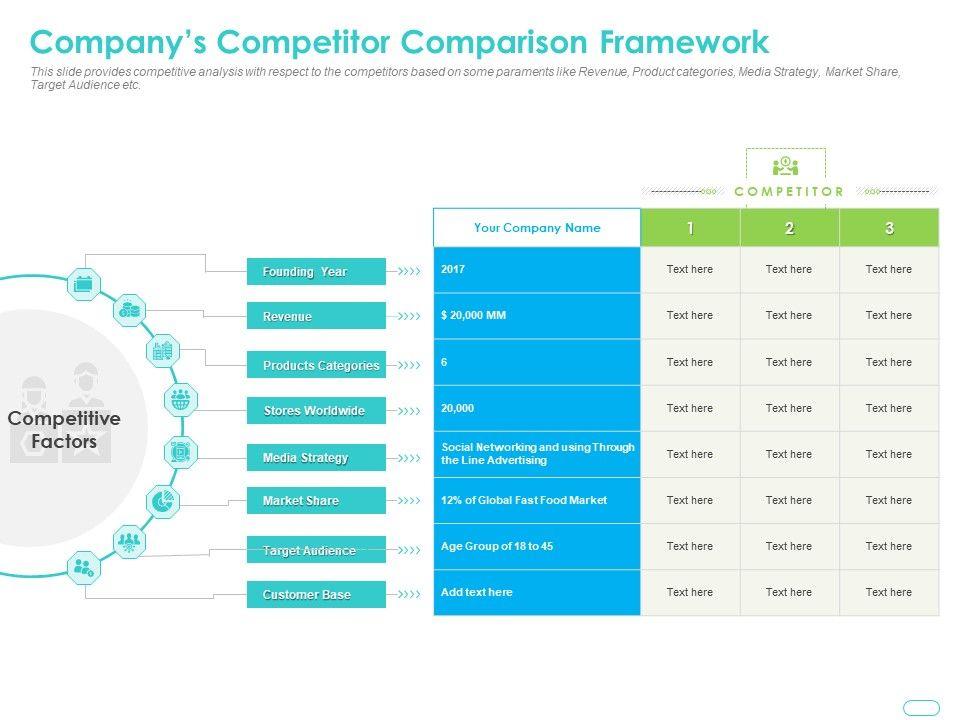 Company's Competitor Comparison Framework

This slide provides competitive analysis with respect to the competitors based on some paraments like Revenue, Product categories, Media Strategy, Market Share, Target Audience etc.

Competitive Factors

COMPETITOR

| | Your Company Name | 1 | 2 | 3 |
|---|---|---|---|---|
| Founding Year | 2017 | Text here | Text here | Text here |
| Revenue | $ 20,000 MM | Text here | Text here | Text here |
| Products Categories | 6 | Text here | Text here | Text here |
| Stores Worldwide | 20,000 | Text here | Text here | Text here |
| Media Strategy | Social Networking and using Through the Line Advertising | Text here | Text here | Text here |
| Market Share | 12% of Global Fast Food Market | Text here | Text here | Text here |
| Target Audience | Age Group of 18 to 45 | Text here | Text here | Text here |
| Customer Base | Add text here | Text here | Text here | Text here |